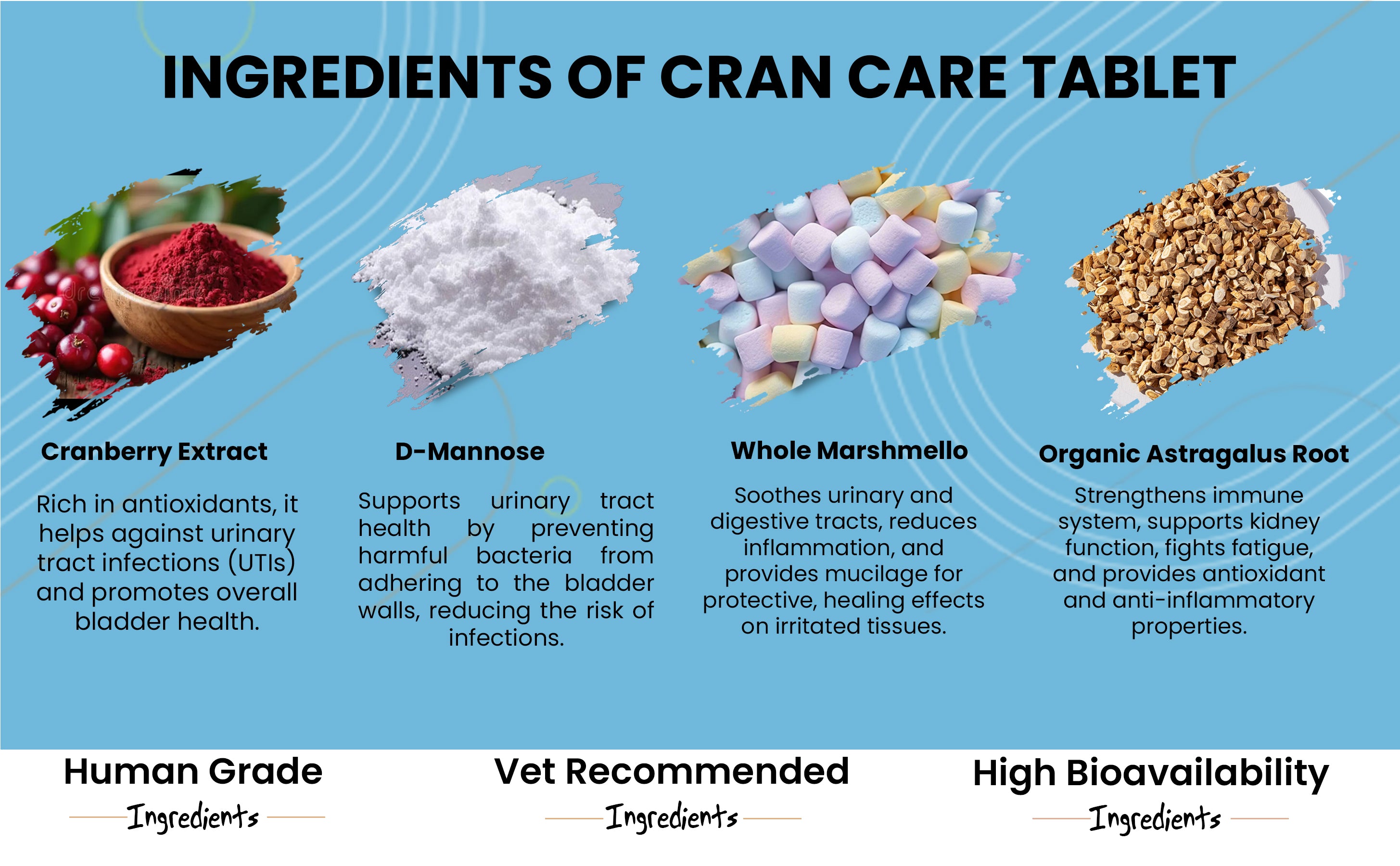 INGREDIENTS OF CRAN CARE TABLET

Cranberry Extract

Rich in antioxidants, it helps against urinary tract infections (UTIs) and promotes overall bladder health.

D-Mannose

Supports urinary tract health by preventing harmful bacteria from adhering to the bladder walls, reducing the risk of infections.

Whole Marshmello

Soothes urinary and digestive tracts, reduces inflammation, and provides mucilage for protective, healing effects on irritated tissues.

Organic Astragalus Root

Strengthens immune system, supports kidney function, fights fatigue, and provides antioxidant and anti-inflammatory properties.

Human Grade
Ingredients

Vet Recommended
Ingredients

High Bioavailability
Ingredients